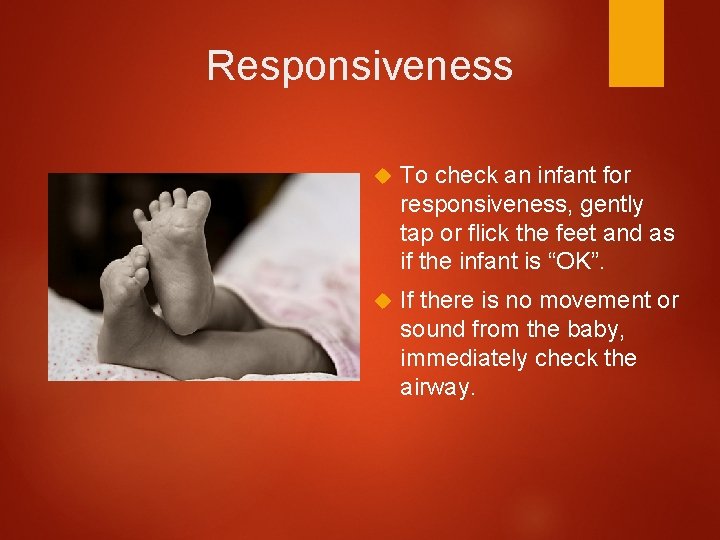 Responsiveness

To check an infant for responsiveness, gently tap or flick the feet and as if the infant is “OK”.

If there is no movement or sound from the baby, immediately check the airway.